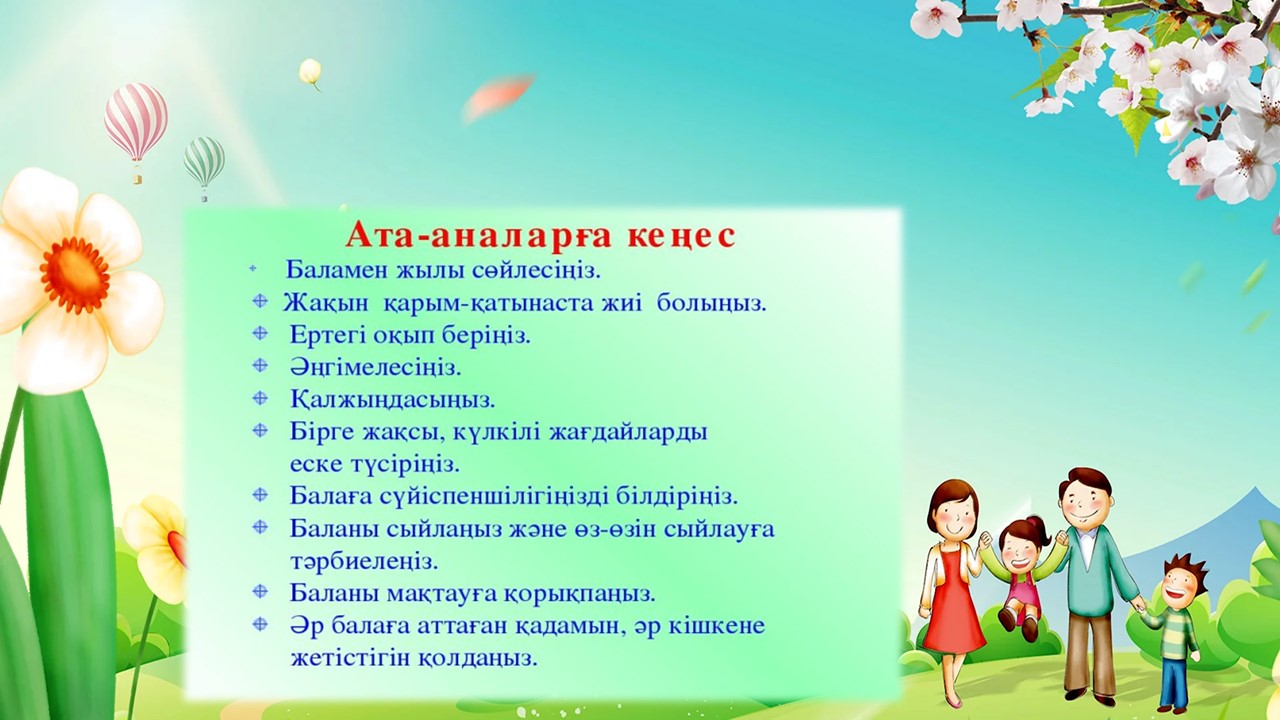 Ата-аналарға кеңес

Баламен жылы сөйлесіңіз.

Жақын қарым-қатынаста жиі болыңыз.

Ертегі оқып беріңіз.

Әңгімелесіңіз.

Қалжыңдасыңыз.

Бірге жақсы, күлкілі жағдайларды еске түсіріңіз.

Балаға сүйіспеншілігіңізді білдіріңіз.

Баланы сыйлаңыз және өз-өзін сыйлауға тәрбиелеңіз.

Баланы мақтауға қорықпаңыз.

Әр балаға аттаған қадамын, әр кішкене жетістігін қолдаңыз.